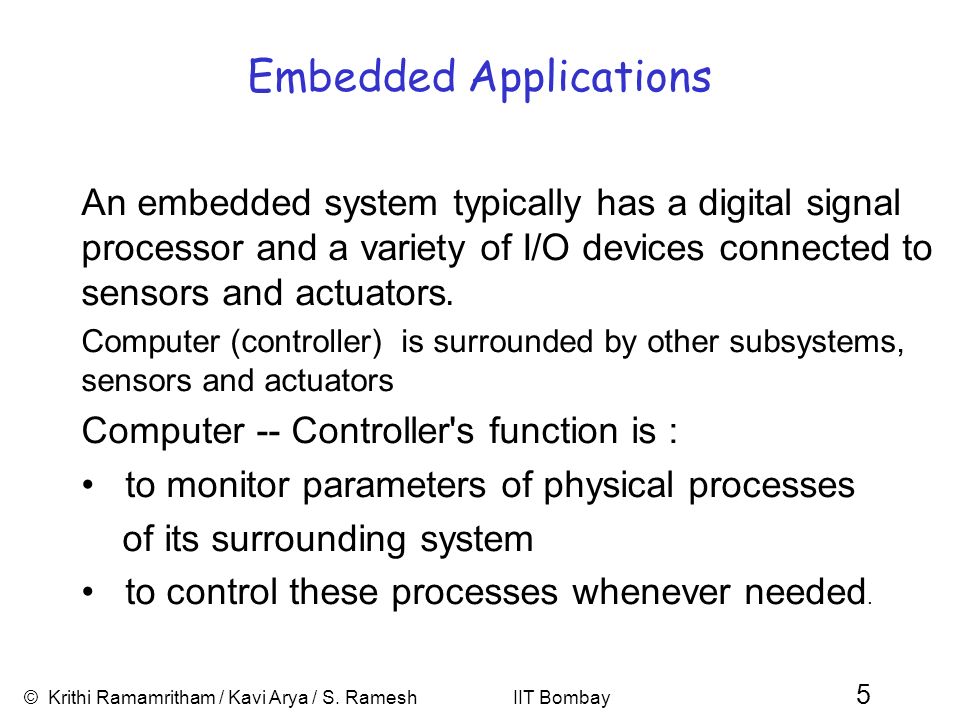 Embedded Applications

An embedded system typically has a digital signal processor and a variety of I/O devices connected to sensors and actuators.

Computer (controller) is surrounded by other subsystems, sensors and actuators

Computer -- Controller's function is :

• to monitor parameters of physical processes of its surrounding system

• to control these processes whenever needed.

© Krithi Ramamritham / Kavi Arya / S. Ramesh IIT Bombay 5